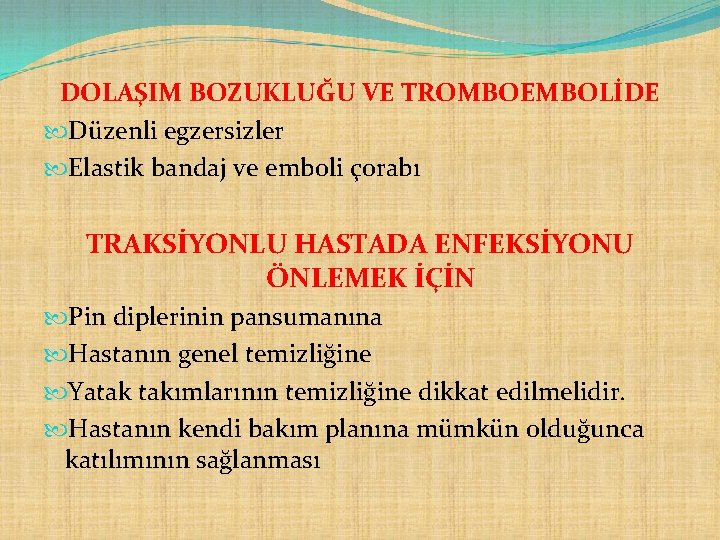 DOLAŞIM BOZUKLUĞU VE TROMBOEMBOLİDE

Düzenli egzersizler

Elastik bandaj ve emboli çorabı

TRAKSİYONLU HASTADA ENFEKSİYONU ÖNLEMEK İÇİN

Pin diplerinin pansumanına

Hastanın genel temizliğine

Yatak takımlarının temizliğine dikkat edilmelidir.

Hastanın kendi bakım planına mümkün olduğunca katılımının sağlanması